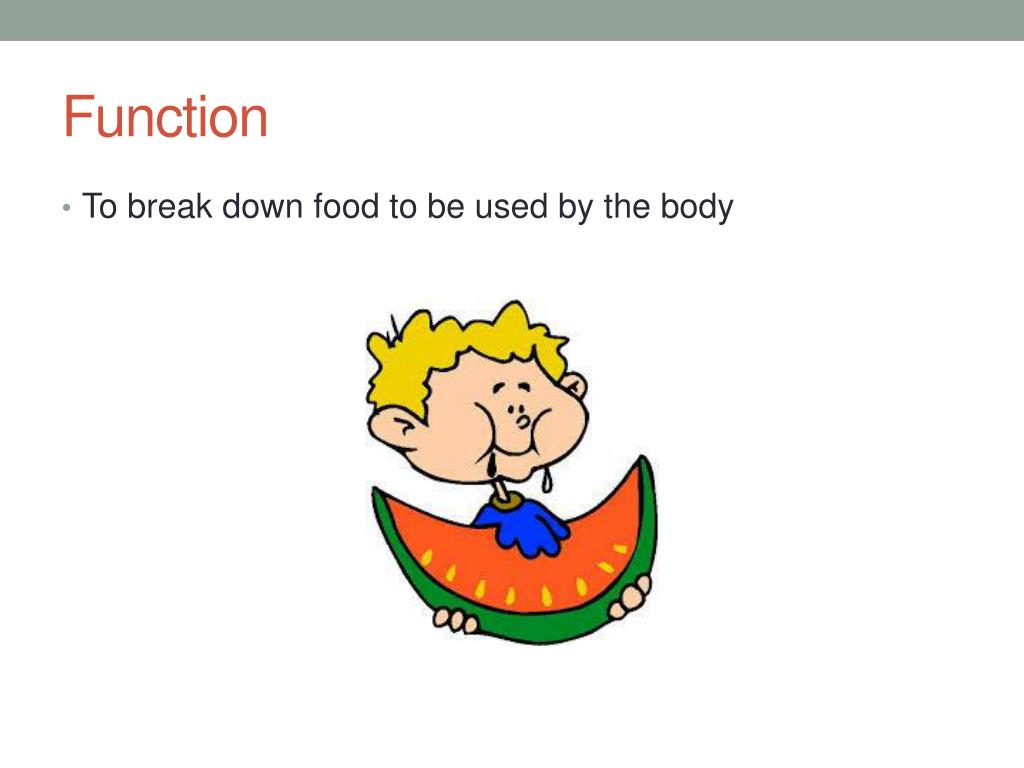 Function

• To break down food to be used by the body